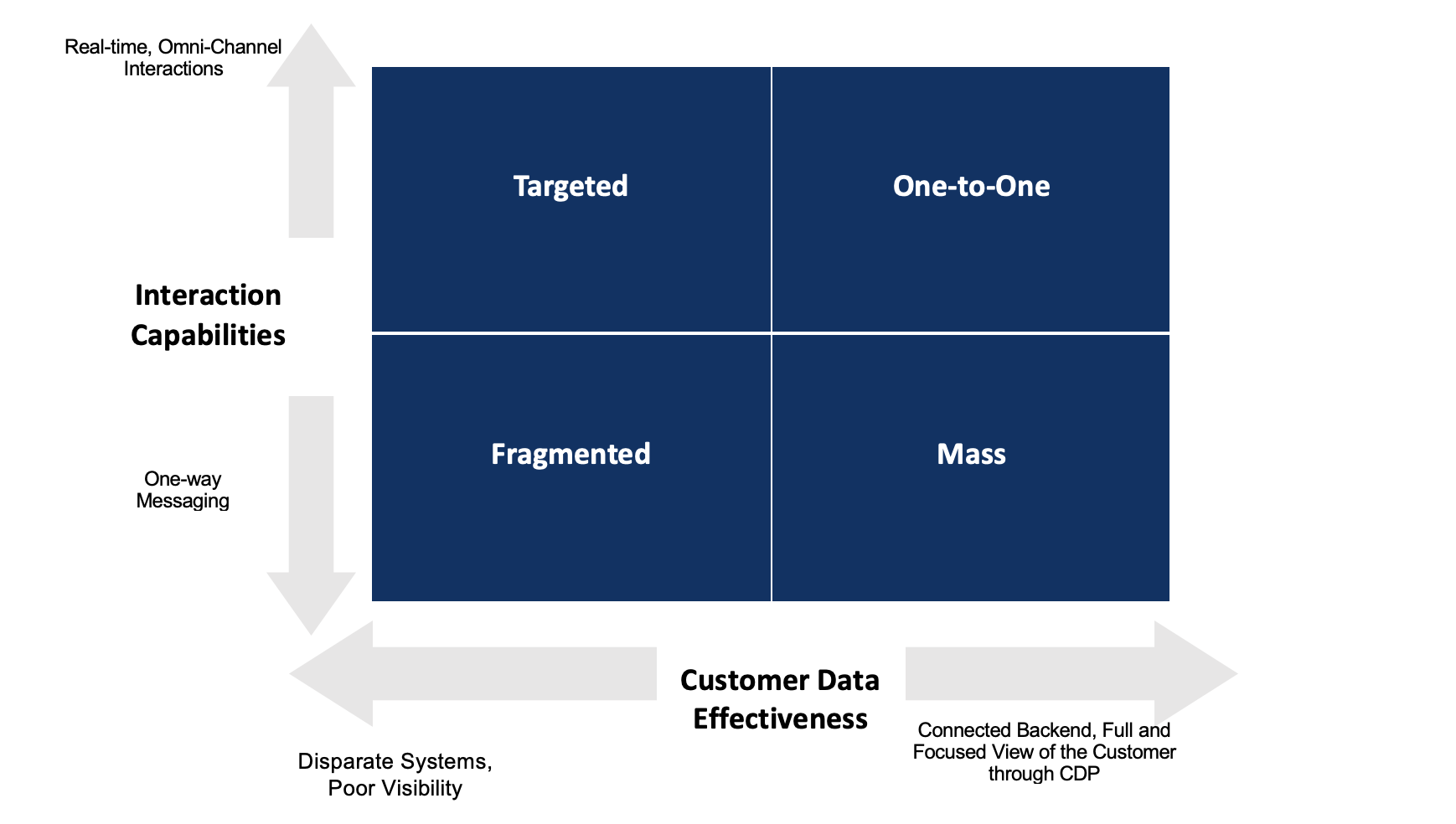 Real-time, Omni-Channel Interactions

Interaction Capabilities

One-way Messaging

Targeted

One-to-One

Fragmented

Mass

Customer Data Effectiveness

Disparate Systems, Poor Visibility

Connected Backend, Full and Focused View of the Customer through CDP